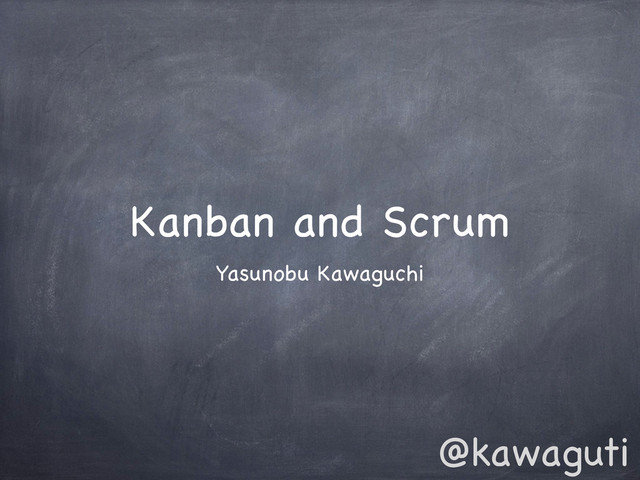 Kanban and Scrum

Yasunobu Kawaguchi

@kawaguti